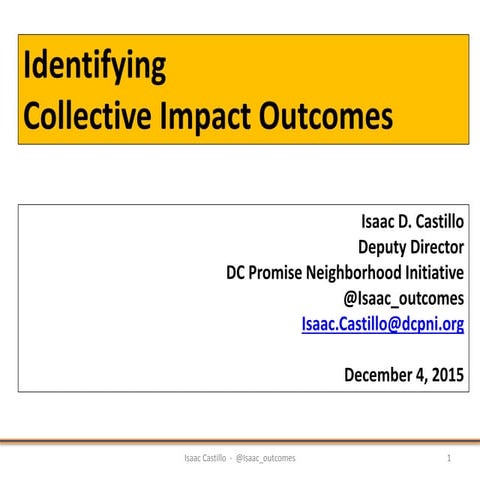 Identifying
Collective Impact Outcomes

Isaac D. Castillo
Deputy Director
DC Promise Neighborhood Initiative
@Isaac_outcomes
Isaac.Castillo@dcpni.org

December 4, 2015

Isaac Castillo - @Isaac_outcomes

1